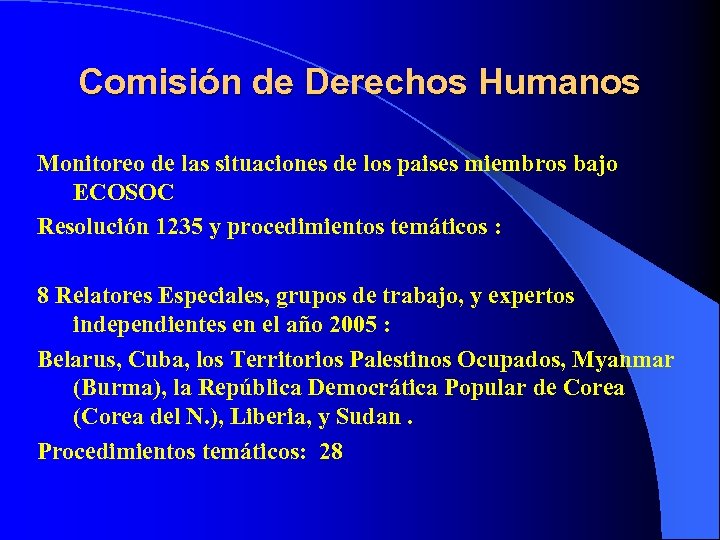 Comisión de Derechos Humanos

Monitoreo de las situaciones de los paises miembros bajo ECOSOC

Resolución 1235 y procedimientos temáticos :

8 Relatores Especiales, grupos de trabajo, y expertos independientes en el año 2005 :

Belarus, Cuba, los Territorios Palestinos Ocupados, Myanmar (Burma), la República Democrática Popular de Corea (Corea del N.), Liberia, y Sudan .

Procedimientos temáticos: 28